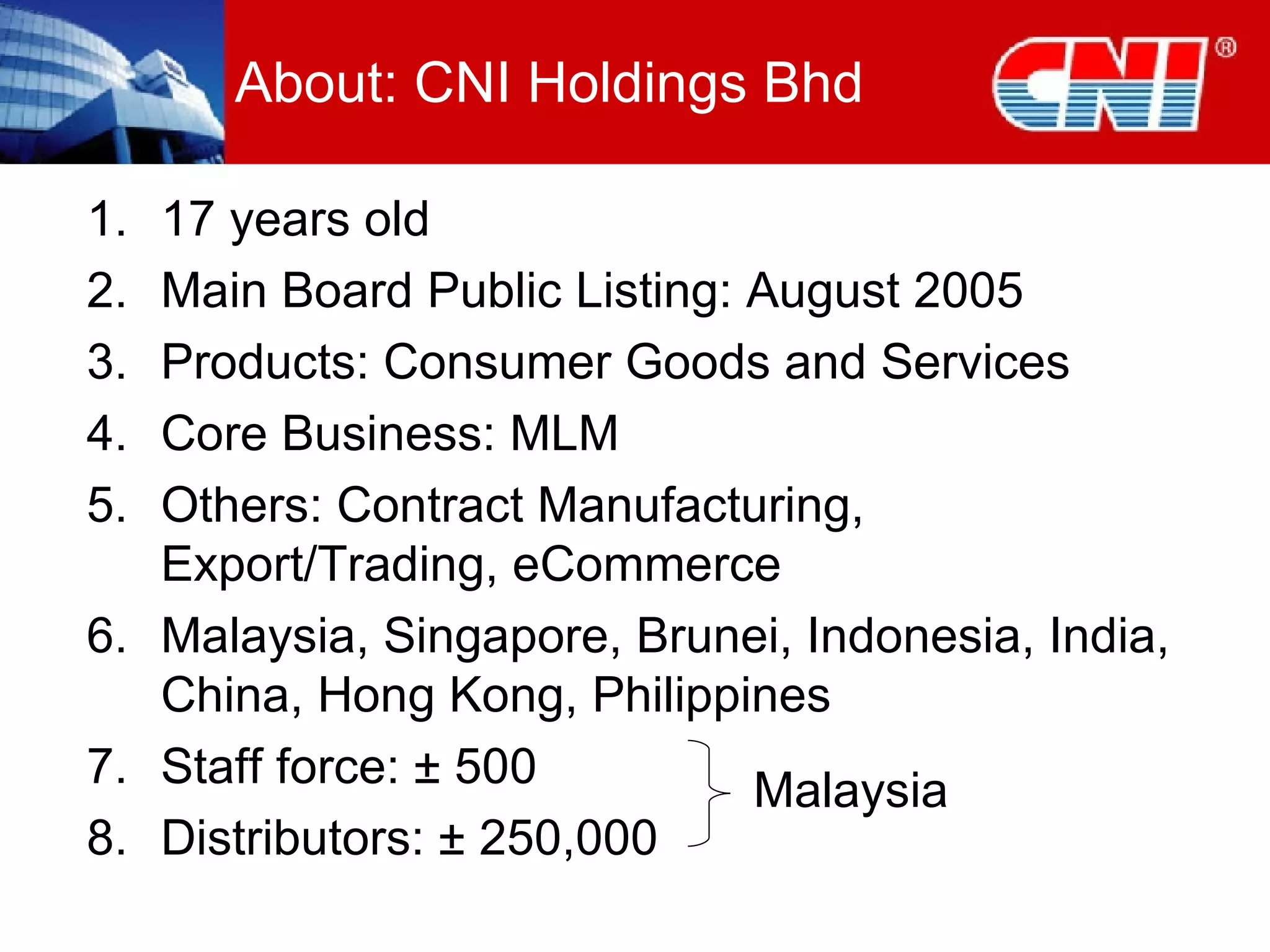 About: CNI Holdings Bhd

CNI®

1. 17 years old
2. Main Board Public Listing: August 2005
3. Products: Consumer Goods and Services
4. Core Business: MLM
5. Others: Contract Manufacturing, Export/Trading, eCommerce
6. Malaysia, Singapore, Brunei, Indonesia, India, China, Hong Kong, Philippines
7. Staff force: ± 500
8. Distributors: ± 250,000

Malaysia